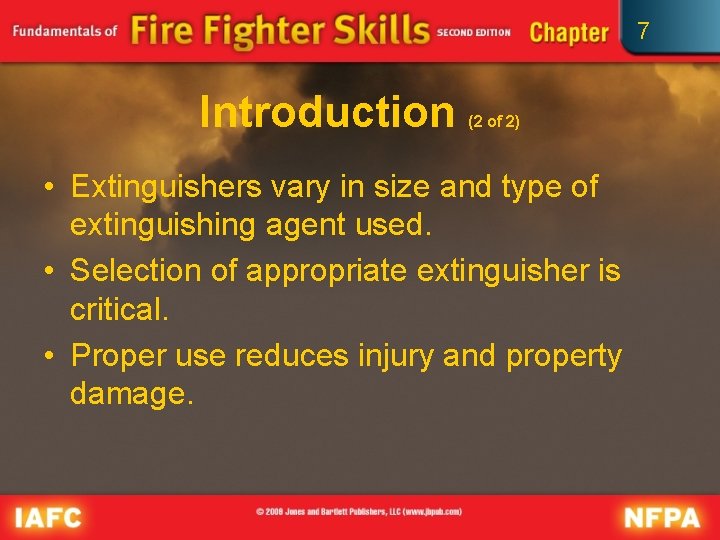 Fundamentals of Fire Fighter Skills SECOND EDITION Chapter 7

Introduction (2 of 2)

• Extinguishers vary in size and type of extinguishing agent used.
• Selection of appropriate extinguisher is critical.
• Proper use reduces injury and property damage.

IAFC © 2008 Jones and Bartlett Publishers, LLC (www.jbpub.com) NFPA